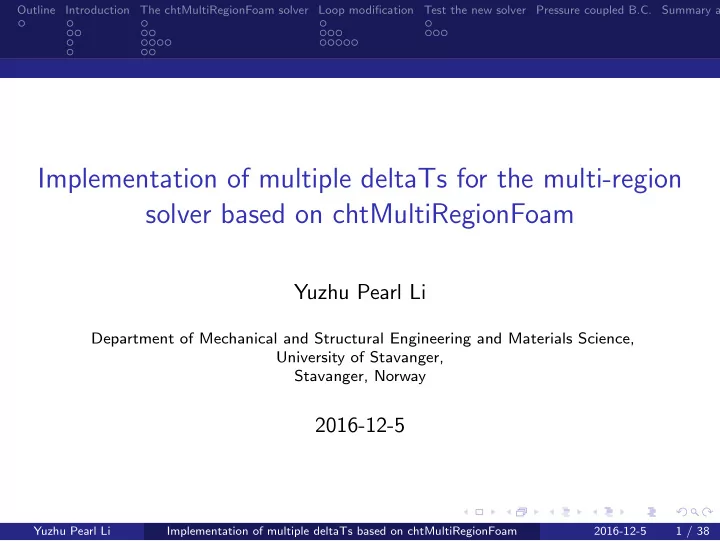 Outline Introduction The chtMultiRegionFoam solver Loop modification Test the new solver Pressure coupled B.C. Summary a

Implementation of multiple deltaTs for the multi-region solver based on chtMultiRegionFoam

Yuzhu Pearl Li

Department of Mechanical and Structural Engineering and Materials Science,
University of Stavanger,
Stavanger, Norway

2016-12-5

Yuzhu Pearl Li Implementation of multiple deltaTs based on chtMultiRegionFoam 2016-12-5 1 / 38